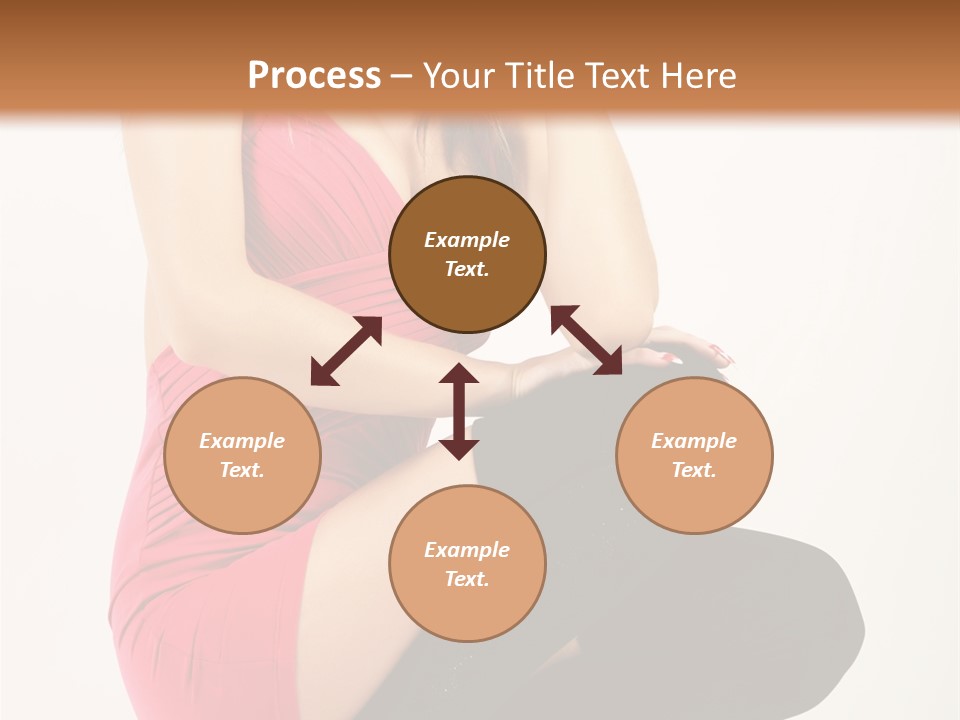 Process – Your Title Text Here

Example Text.

Example Text.

Example Text.

Example Text.